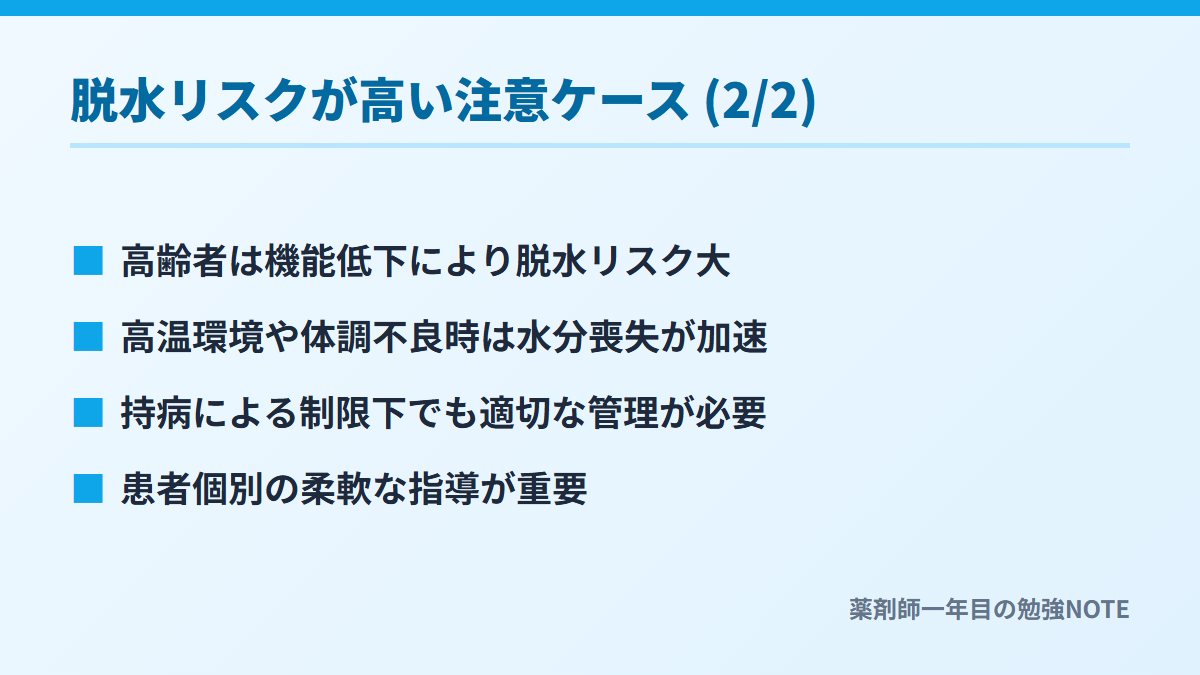 脱水リスクが高い注意ケース (2/2)

■ 高齢者は機能低下により脱水リスク大

■ 高温環境や体調不良時は水分喪失が加速

■ 持病による制限下でも適切な管理が必要

■ 患者個別の柔軟な指導が重要

薬剤師一年目の勉強NOTE